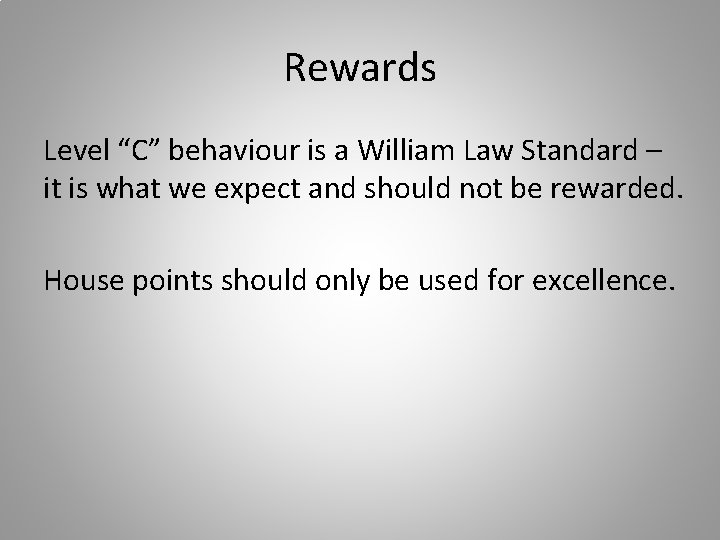 Rewards

Level “C” behaviour is a William Law Standard – it is what we expect and should not be rewarded.

House points should only be used for excellence.